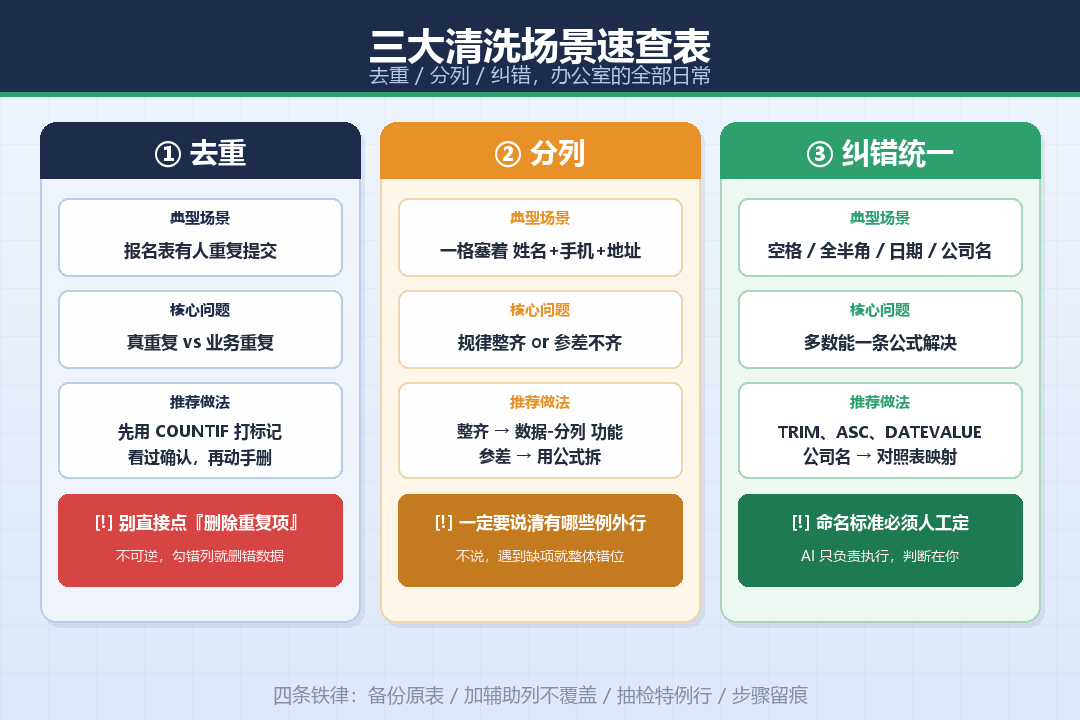 三大清洗场景速查表
去重 / 分列 / 纠错，办公室的全部日常

① 去重

典型场景
报名表有人重复提交

核心问题
真重复 vs 业务重复

推荐做法
先用 COUNTIF 打标记
看过确认，再动手删

[!] 别直接点『删除重复项』
不可逆，勾错列就删错数据

② 分列

典型场景
一格塞着 姓名+手机+地址

核心问题
规律整齐 or 参差不齐

推荐做法
整齐 → 数据-分列 功能
参差 → 用公式拆

[!] 一定要说清有哪些例外行
不说，遇到缺项就整体错位

③ 纠错统一

典型场景
空格 / 全半角 / 日期 / 公司名

核心问题
多数能一条公式解决

推荐做法
TRIM、ASC、DATEVALUE
公司名 → 对照表映射

[!] 命名标准必须人工定
AI 只负责执行，判断在你

四条铁律：备份原表 / 加辅助列不覆盖 / 抽检特例行 / 步骤留痕